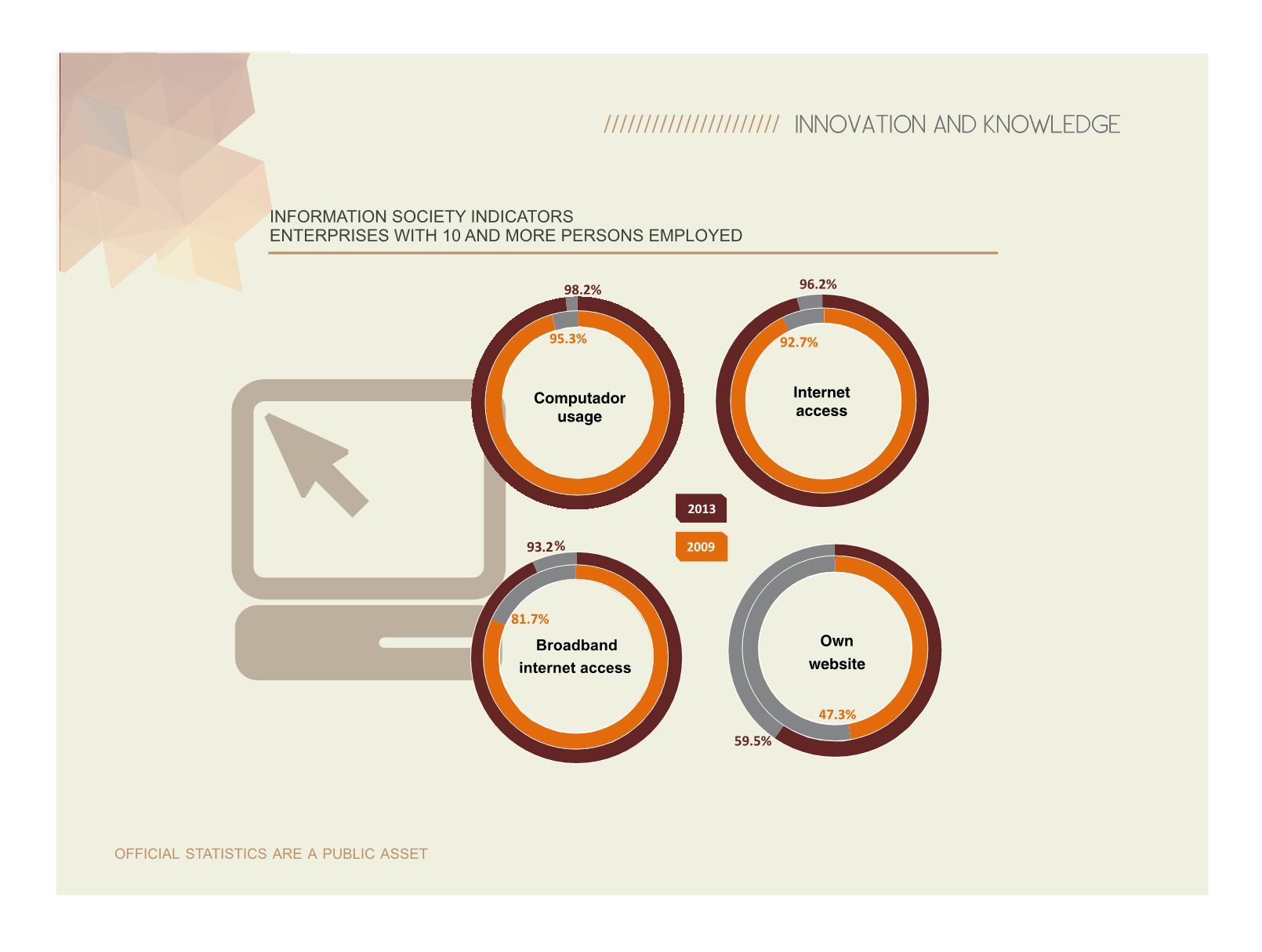 //////////////////////  INNOVATION AND KNOWLEDGE

INFORMATION SOCIETY INDICATORS
ENTERPRISES WITH 10 AND MORE PERSONS EMPLOYED

98.2%
95.3%
Computador usage

96.2%
92.7%
Internet access

2013
2009

93.2%
81.7%
Broadband internet access

Own website
47.3%
59.5%

OFFICIAL STATISTICS ARE A PUBLIC ASSET